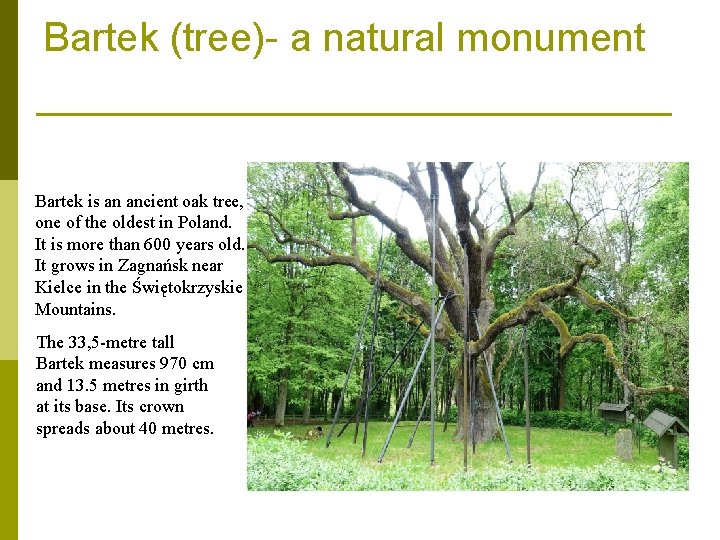 Bartek (tree)- a natural monument

Bartek is an ancient oak tree, one of the oldest in Poland. It is more than 600 years old. It grows in Zagnańsk near Kielce in the Świętokrzyskie Mountains.

The 33,5-metre tall Bartek measures 970 cm and 13.5 metres in girth at its base. Its crown spreads about 40 metres.